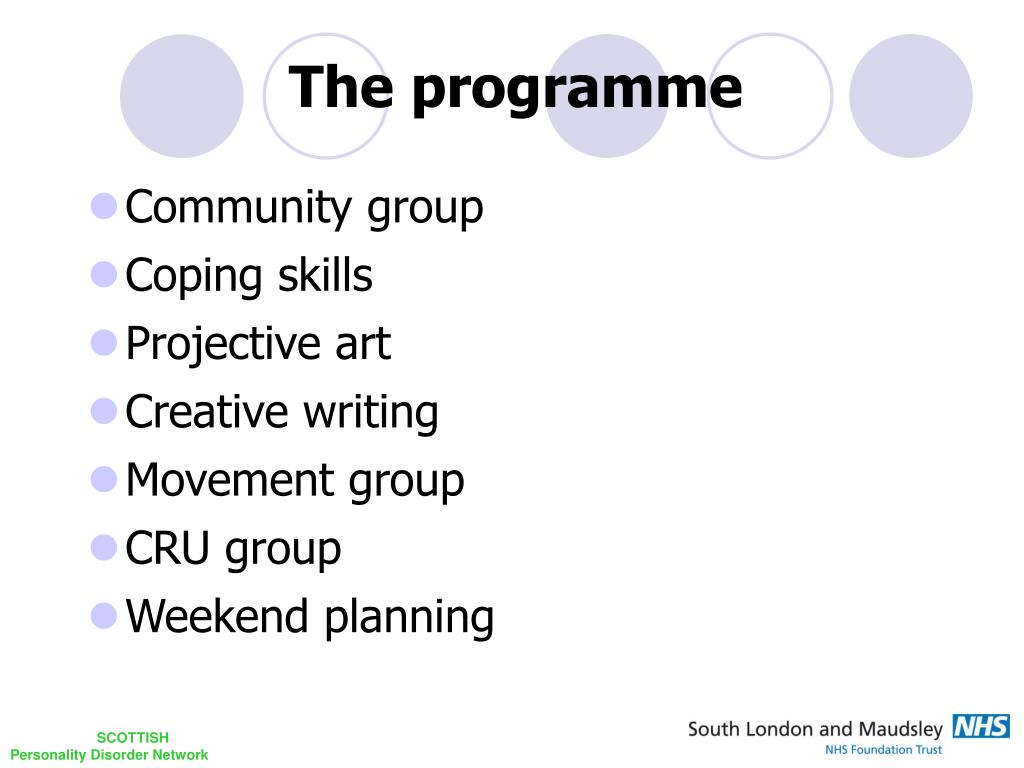 The programme

- Community group
- Coping skills
- Projective art
- Creative writing
- Movement group
- CRU group
- Weekend planning

SCOTTISH
Personality Disorder Network

South London and Maudsley NHS
NHS Foundation Trust